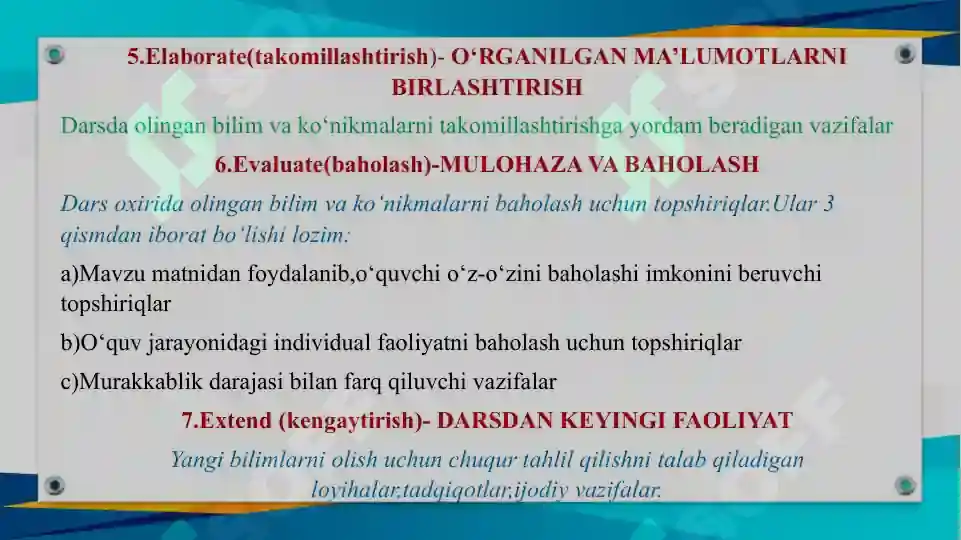 5.Elaborate(takomillashtirish)- O‘RGANILGAN MA’LUMOTLARNI BIRLASHTIRISH

Darsda olingan bilim va ko‘nikmalarni takomillashtirishga yordam beradigan vazifalar

6.Evaluate(baholash)-MULOHAZA VA BAHOLASH

Dars oxirida olingan bilim va ko‘nikmalarni baholash uchun topshiriqlar.Ular 3 qismdan iborat bo‘lishi lozim:

a)Mavzu matnidan foydalanib,o‘quvchi o‘z-o‘zini baholashi imkonini beruvchi topshiriqlar

b)O‘quv jarayonidagi individual faoliyatni baholash uchun topshiriqlar

c)Murakkablik darajasi bilan farq qiluvchi vazifalar

7.Extend (kengaytirish)- DARSDAN KEYINGI FAOLIYAT

Yangi bilimlarni olish uchun chuqur tahlil qilishni talab qiladigan loyihalar,tadqiqotlar,ijodiy vazifalar.